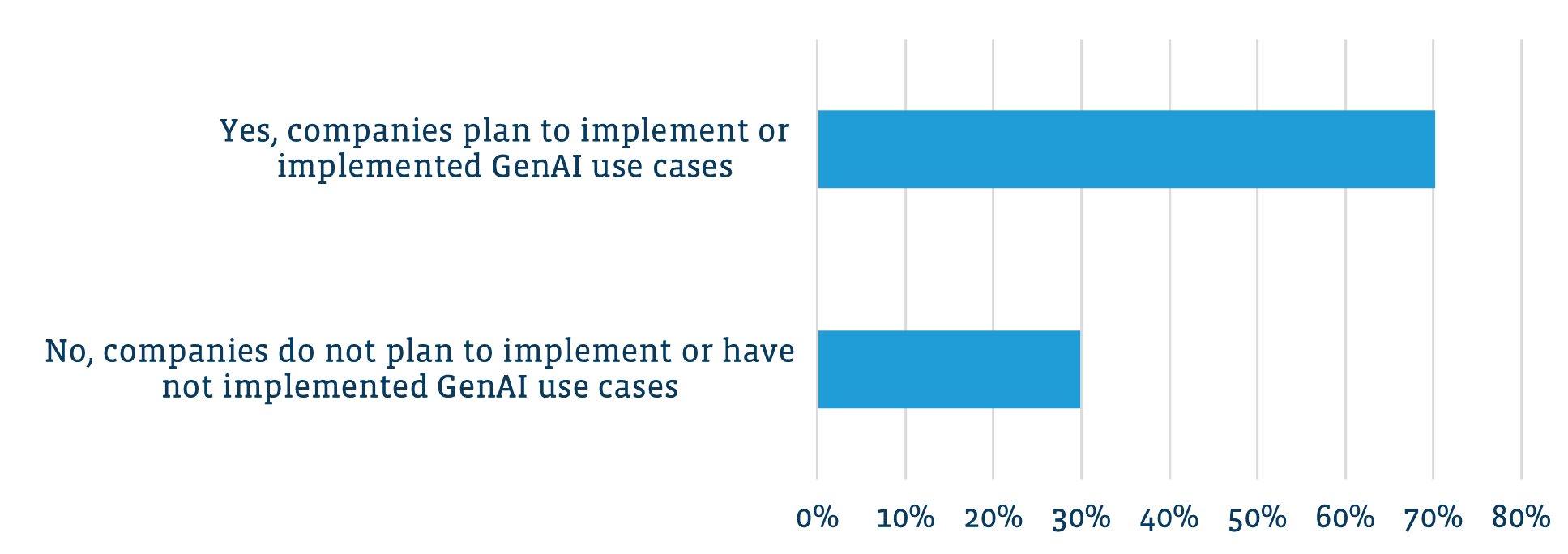 Yes, companies plan to implement or implemented GenAI use cases

No, companies do not plan to implement or have not implemented GenAI use cases

0% 10% 20% 30% 40% 50% 60% 70% 80%